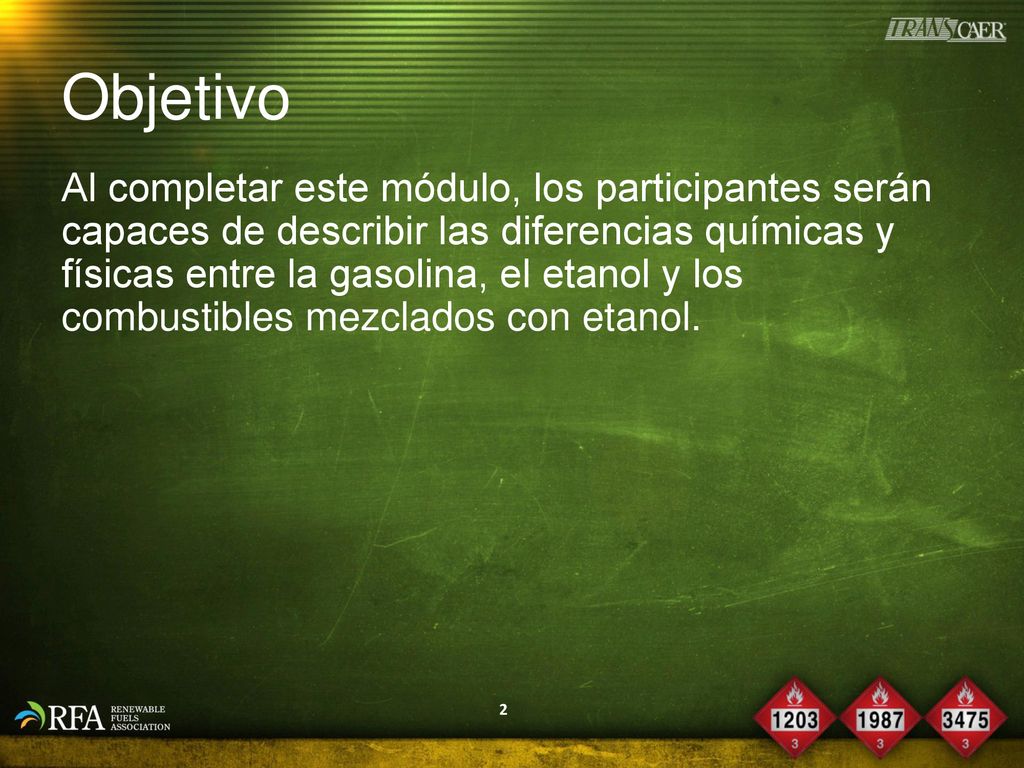 TRANSCAER

Objetivo

Al completar este módulo, los participantes serán capaces de describir las diferencias químicas y físicas entre la gasolina, el etanol y los combustibles mezclados con etanol.

RFA RENEWABLE FUELS ASSOCIATION

2

1203
3

1987
3

3475
3